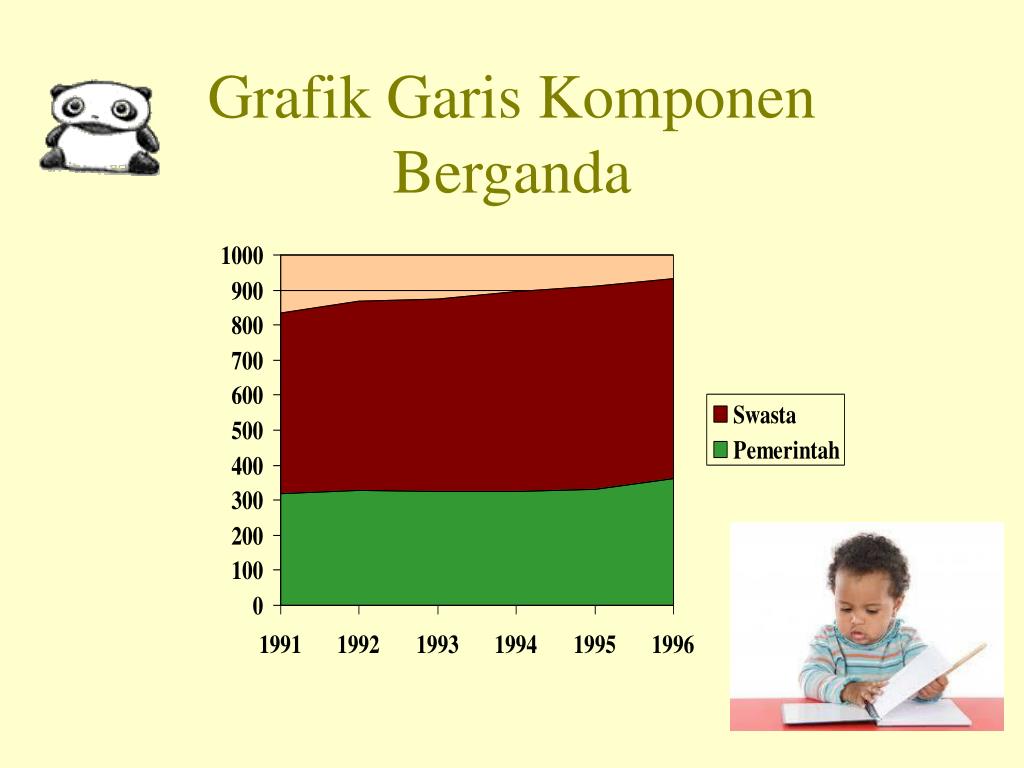 Grafik Garis Komponen Berganda

1000
900
800
700
600
500
400
300
200
100
0

1991 1992 1993 1994 1995 1996

Swasta
Pemerintah